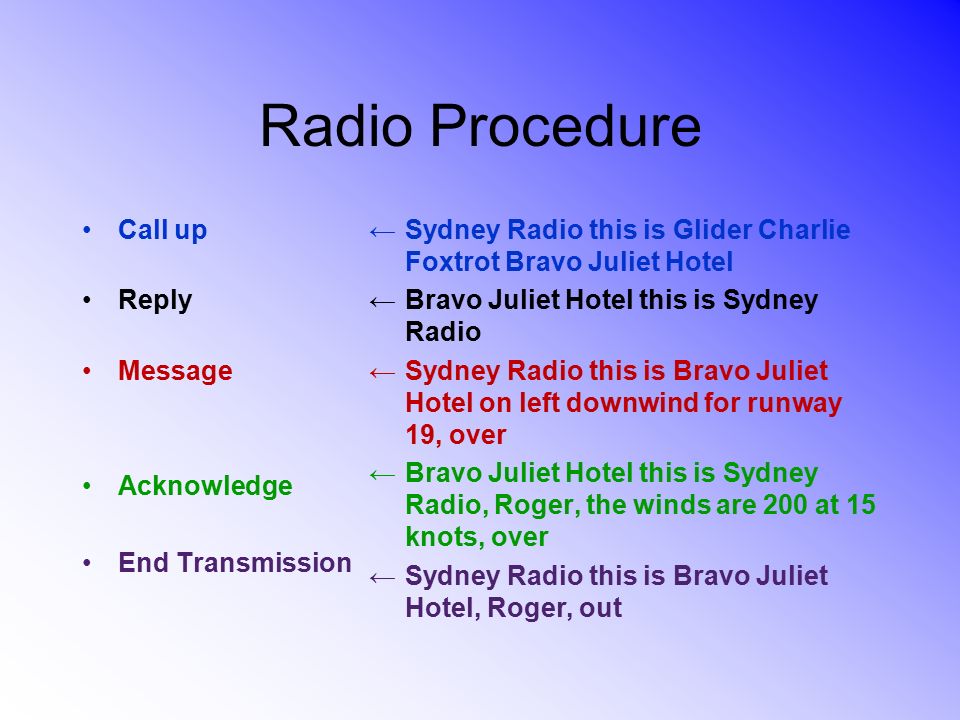 Radio Procedure

• Call up
• Reply
• Message
• Acknowledge
• End Transmission

← Sydney Radio this is Glider Charlie Foxtrot Bravo Juliet Hotel

← Bravo Juliet Hotel this is Sydney Radio

← Sydney Radio this is Bravo Juliet Hotel on left downwind for runway 19, over

← Bravo Juliet Hotel this is Sydney Radio, Roger, the winds are 200 at 15 knots, over

← Sydney Radio this is Bravo Juliet Hotel, Roger, out